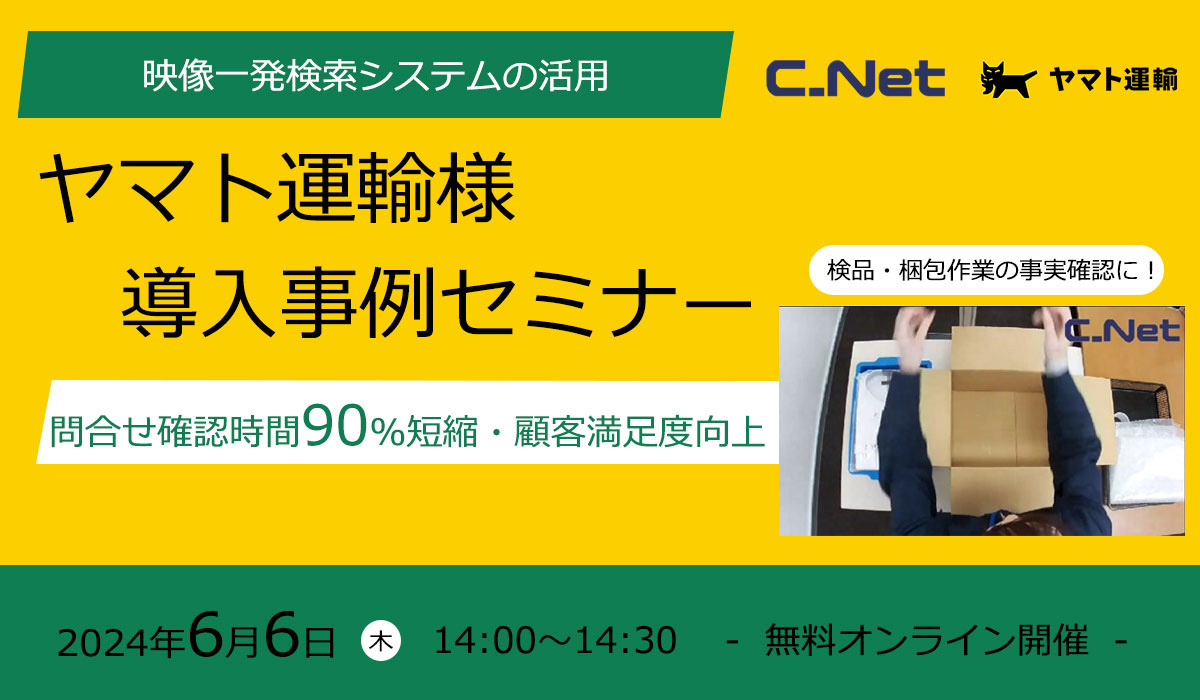 映像一発検索システムの活用

C.Net

ヤマト運輸

ヤマト運輸様
導入事例セミナー

検品・梱包作業の事実確認に！

C.Net

問合せ確認時間90%短縮・顧客満足度向上

2024年6月6日 木 14:00～14:30 - 無料オンライン開催 -